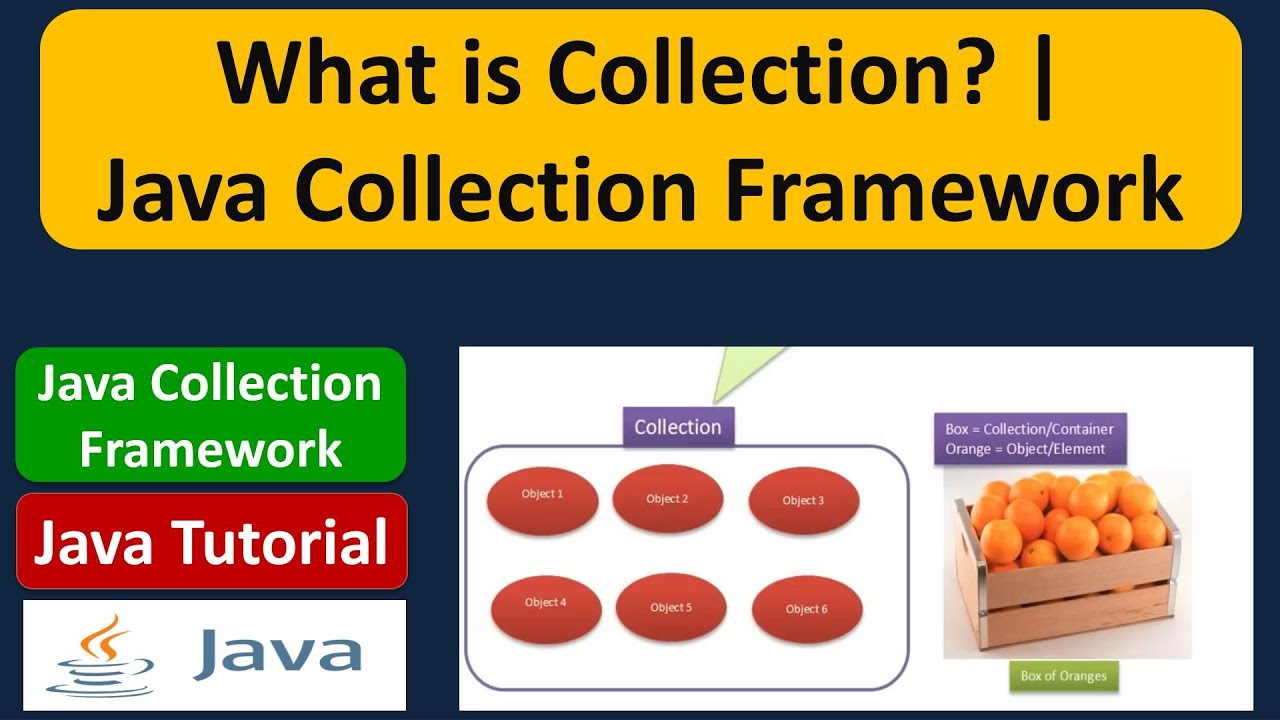 What is Collection? |
Java Collection Framework

Java Collection Framework

Java Tutorial

Java

Collection

Object 1
Object 2
Object 3
Object 4
Object 5
Object 6

Box = Collection/Container
Orange = Object/Element

Box of Oranges